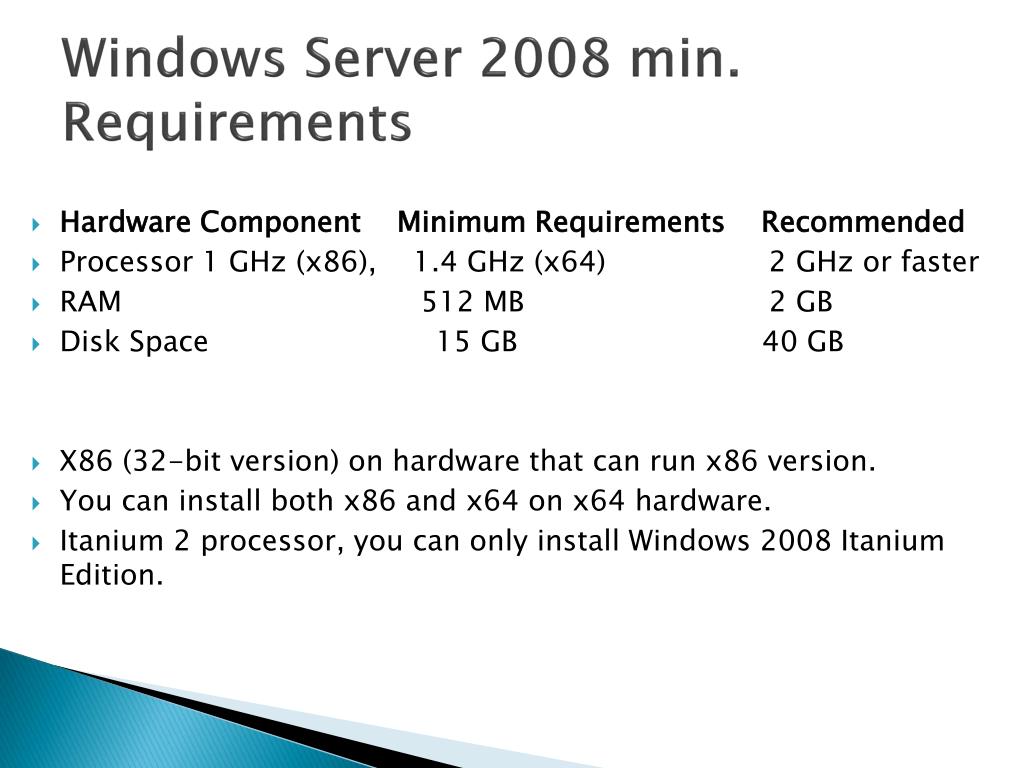 Windows Server 2008 min. Requirements

Hardware Component Minimum Requirements Recommended
Processor 1 GHz (x86), 1.4 GHz (x64) 2 GHz or faster
RAM 512 MB 2 GB
Disk Space 15 GB 40 GB

X86 (32-bit version) on hardware that can run x86 version.
You can install both x86 and x64 on x64 hardware.
Itanium 2 processor, you can only install Windows 2008 Itanium Edition.